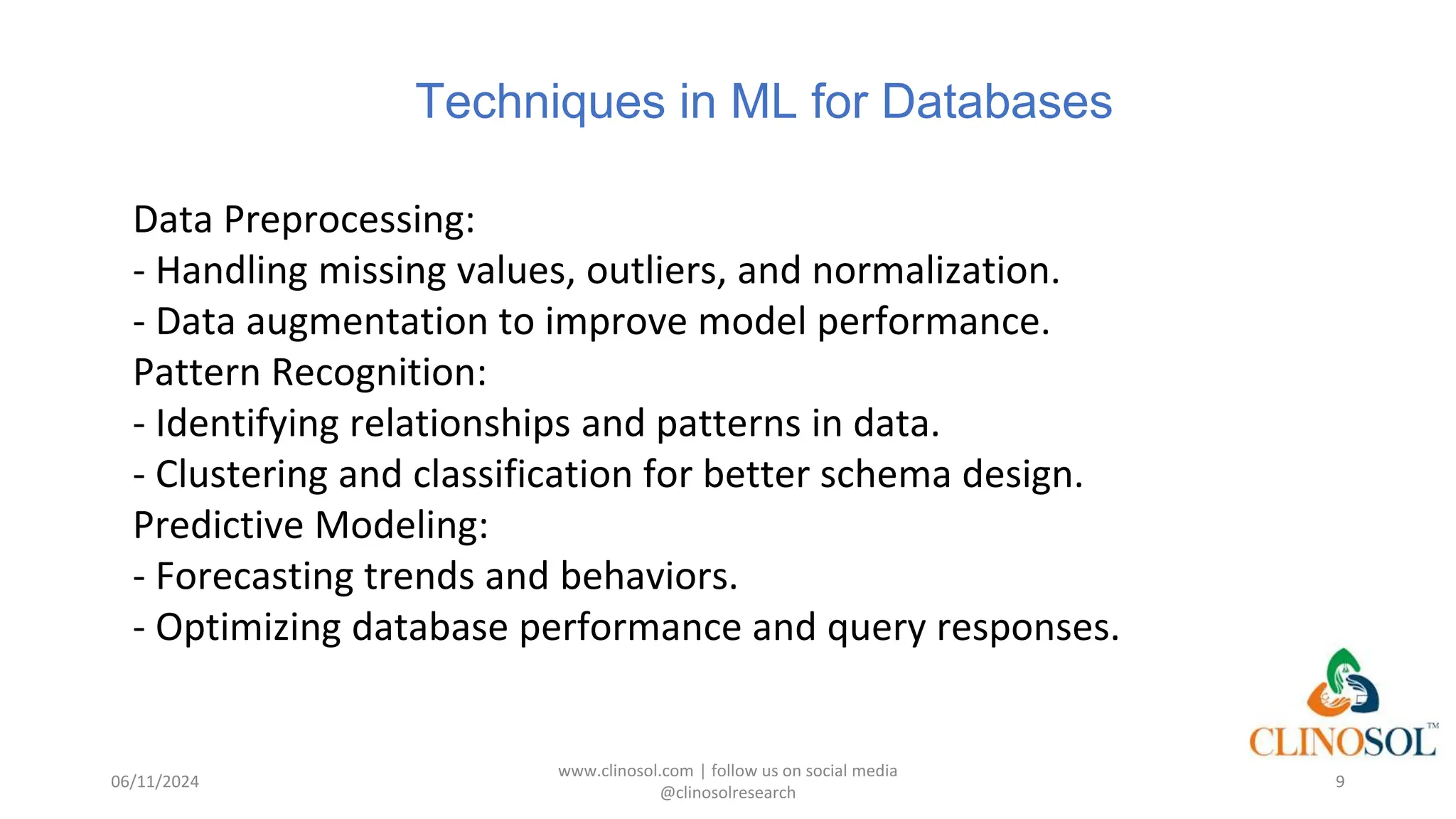 Techniques in ML for Databases

Data Preprocessing:
- Handling missing values, outliers, and normalization.
- Data augmentation to improve model performance.
Pattern Recognition:
- Identifying relationships and patterns in data.
- Clustering and classification for better schema design.
Predictive Modeling:
- Forecasting trends and behaviors.
- Optimizing database performance and query responses.

CLINOSOL™

06/11/2024

www.clinosol.com | follow us on social media @clinosolresearch

9